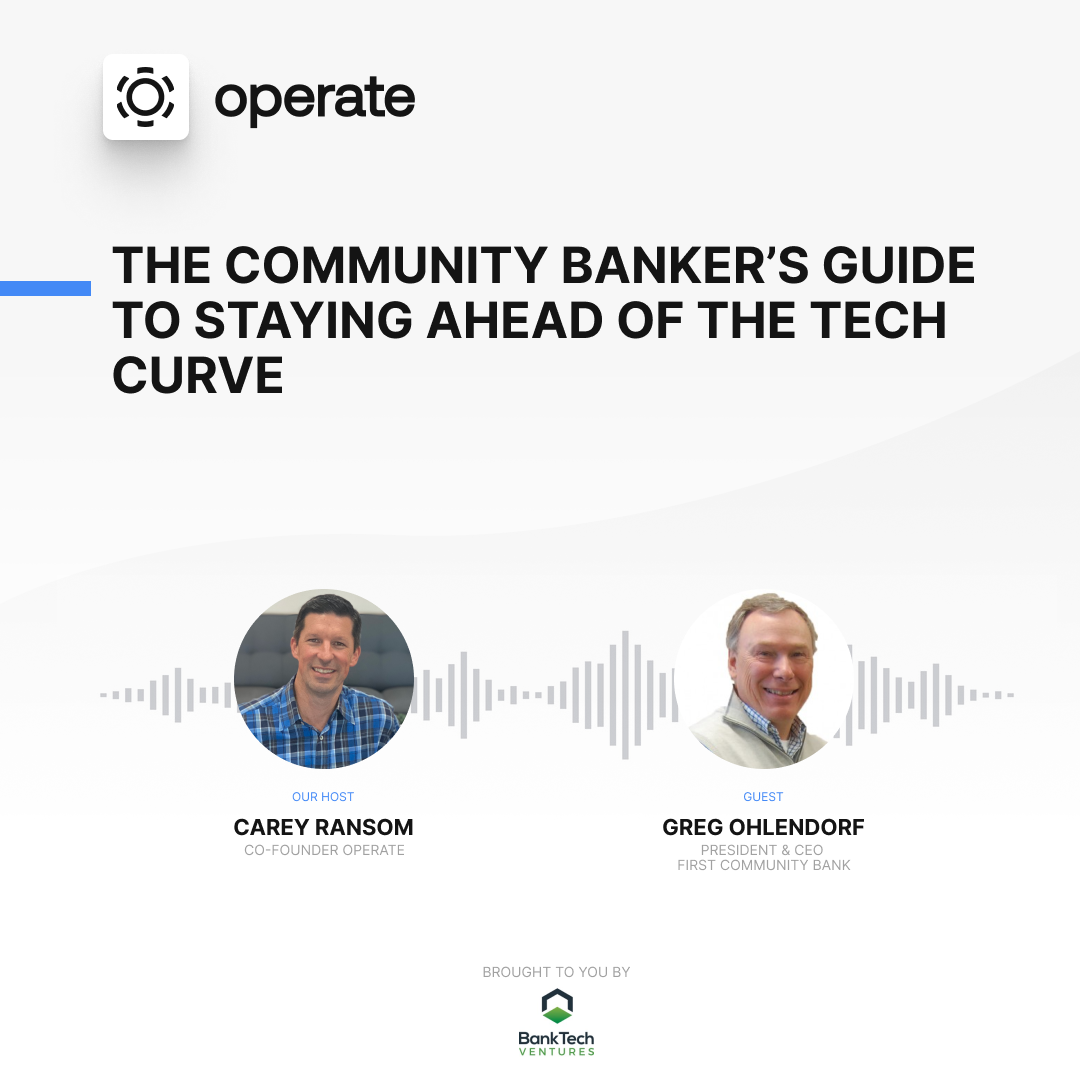 operate

THE COMMUNITY BANKER'S GUIDE TO STAYING AHEAD OF THE TECH CURVE

OUR HOST
CAREY RANSOM
CO-FOUNDER OPERATE

GUEST
GREG OHLENDORF
PRESIDENT & CEO
FIRST COMMUNITY BANK

BROUGHT TO YOU BY
BankTech
VENTURES